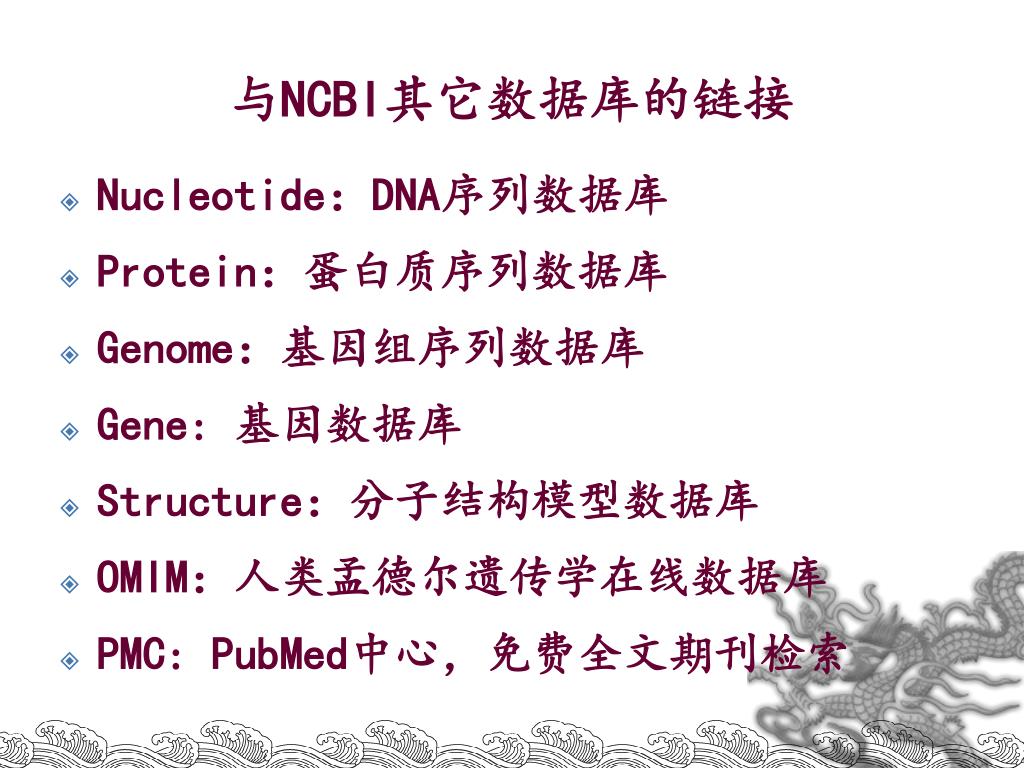 与NCBI其它数据库的链接

Nucleotide：DNA序列数据库

Protein：蛋白质序列数据库

Genome：基因组序列数据库

Gene：基因数据库

Structure：分子结构模型数据库

OMIM：人类孟德尔遗传学在线数据库

PMC：PubMed中心，免费全文期刊检索